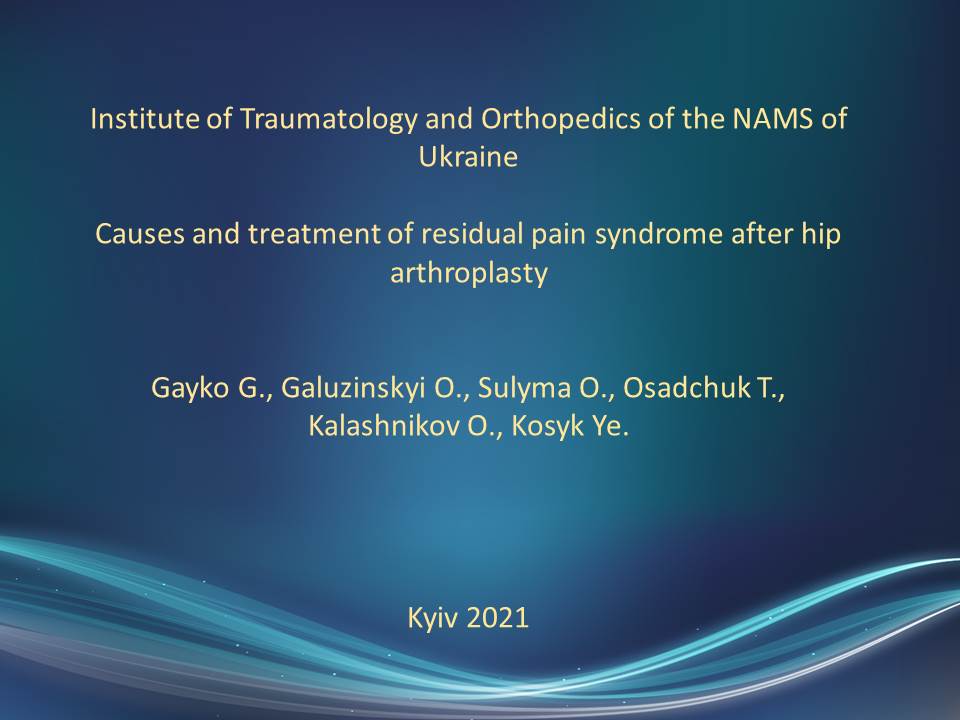 Institute of Traumatology and Orthopedics of the NAMS of Ukraine

Causes and treatment of residual pain syndrome after hip arthroplasty

Gayko G., Galuzinskyi O., Sulyma O., Osadchuk T., Kalashnikov O., Kosyk Ye.

Kyiv 2021